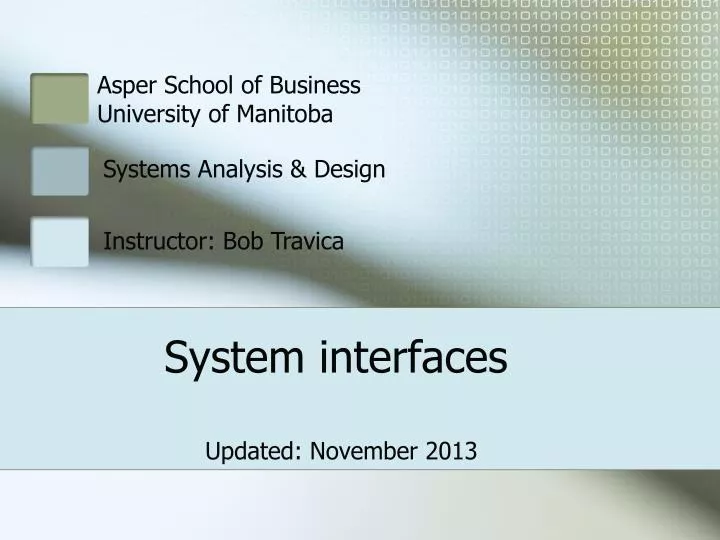 Asper School of Business
University of Manitoba

Systems Analysis & Design

Instructor: Bob Travica

System interfaces

Updated: November 2013